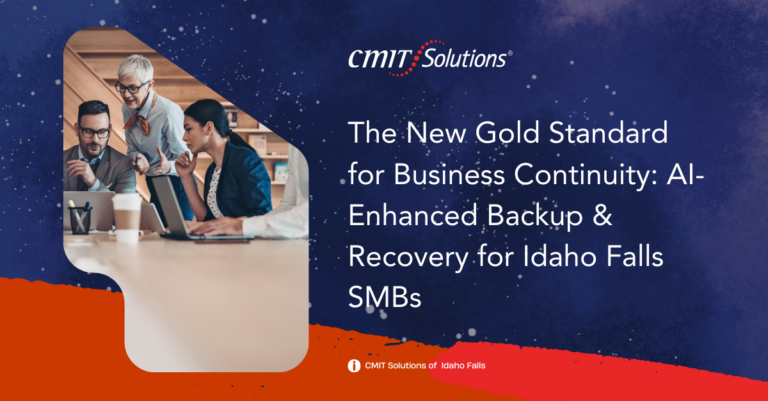 CMIT Solutions®

The New Gold Standard for Business Continuity: AI-Enhanced Backup & Recovery for Idaho Falls SMBs

CMIT Solutions of Idaho Falls